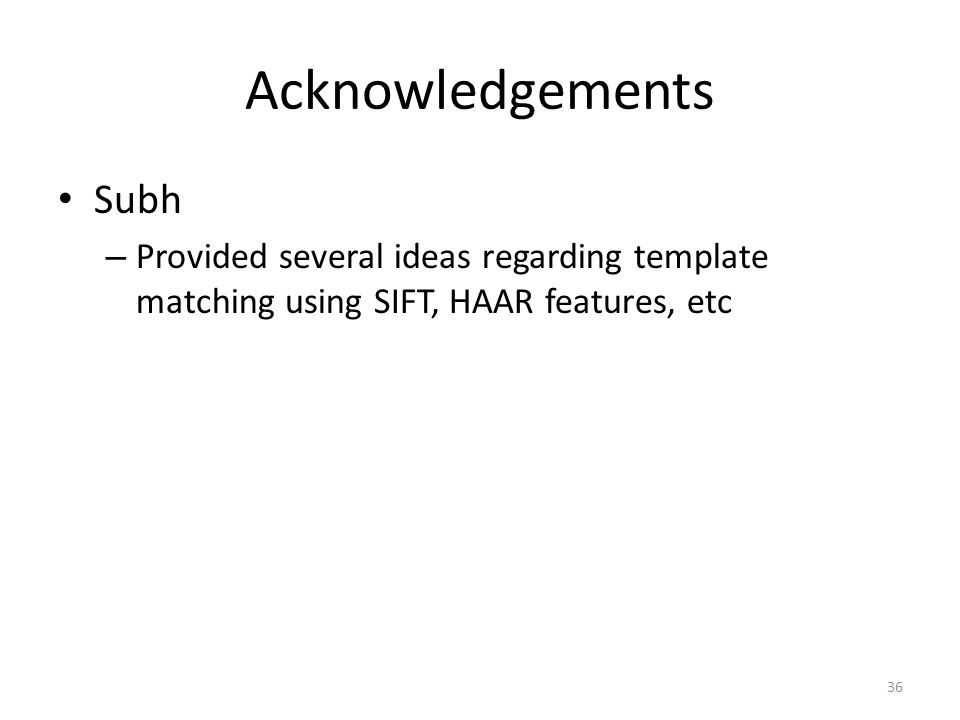 Acknowledgements

• Subh

– Provided several ideas regarding template matching using SIFT, HAAR features, etc

36